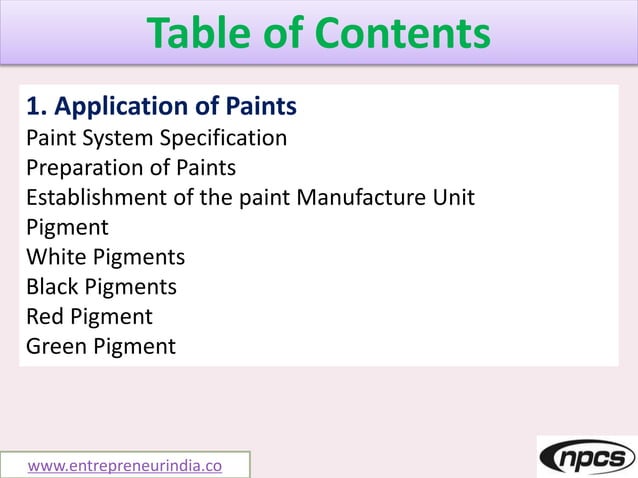 Table of Contents

1. Application of Paints
Paint System Specification
Preparation of Paints
Establishment of the paint Manufacture Unit
Pigment
White Pigments
Black Pigments
Red Pigment
Green Pigment

www.entrepreneurindia.co

npcs